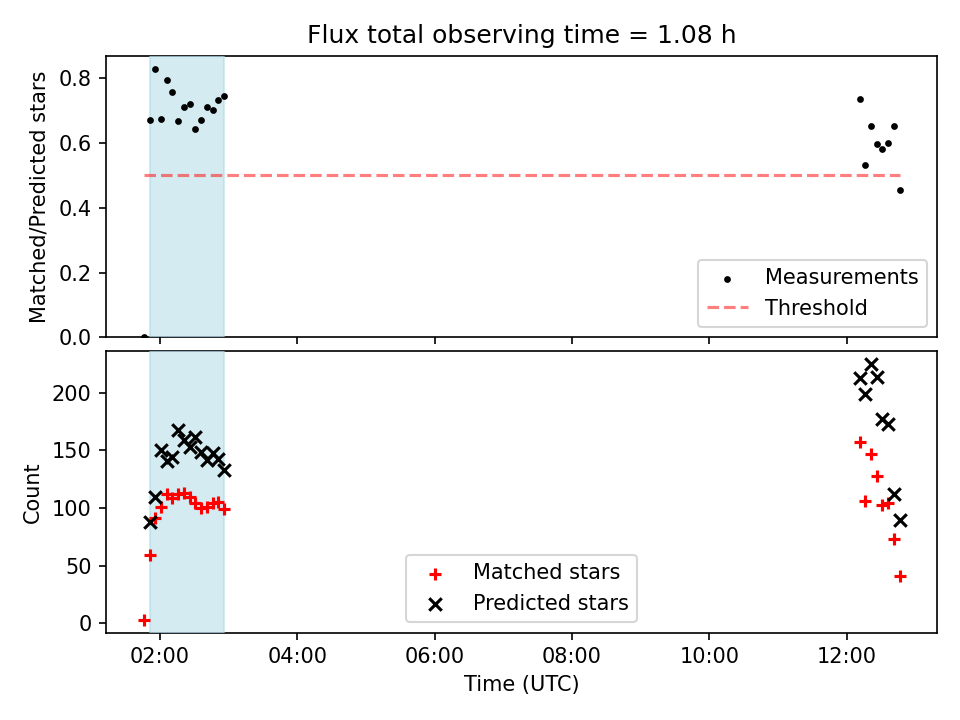 Flux total observing time = 1.08 h

Matched/Predicted stars

0.8
0.6
0.4
0.2
0.0

Measurements
Threshold

Count

200
150
100
50
0

Matched stars
Predicted stars

02:00
04:00
06:00
08:00
10:00
12:00

Time (UTC)